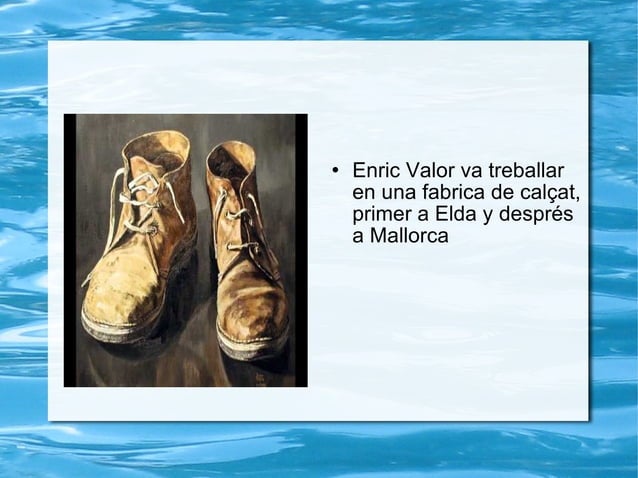 • Enric Valor va treballar en una fabrica de calçat, primer a Elda y després a Mallorca